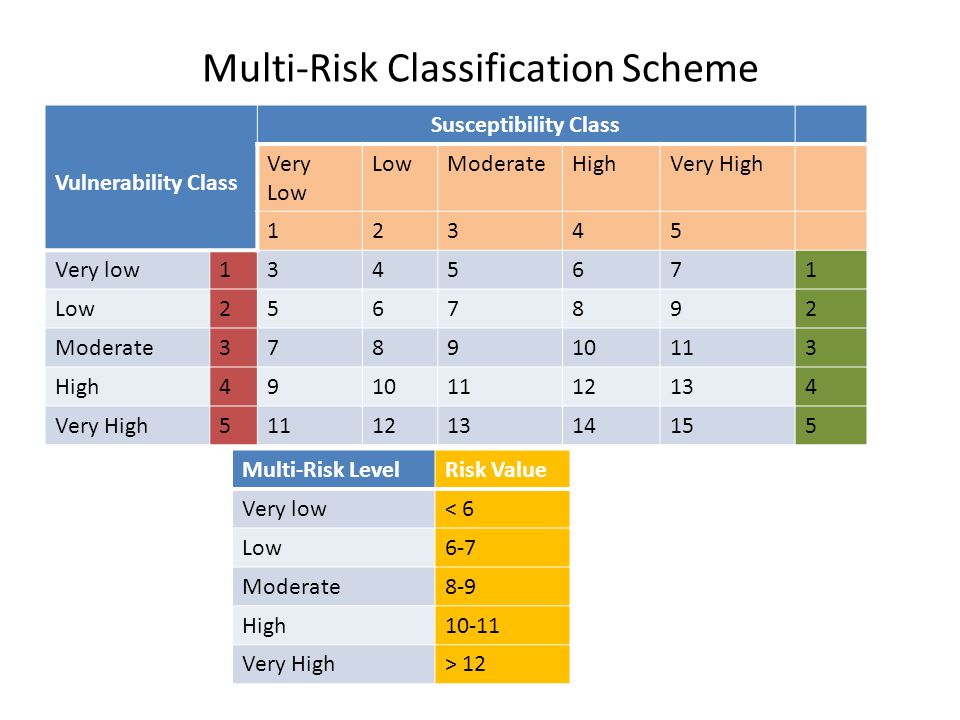 Multi-Risk Classification Scheme

| Vulnerability Class | | Susceptibility Class | | | | | |
|---|---|---|---|---|---|---|---|
| | | Very Low | Low | Moderate | High | Very High | |
| | | 1 | 2 | 3 | 4 | 5 | |
| Very low | 1 | 3 | 4 | 5 | 6 | 7 | 1 |
| Low | 2 | 5 | 6 | 7 | 8 | 9 | 2 |
| Moderate | 3 | 7 | 8 | 9 | 10 | 11 | 3 |
| High | 4 | 9 | 10 | 11 | 12 | 13 | 4 |
| Very High | 5 | 11 | 12 | 13 | 14 | 15 | 5 |

| Multi-Risk Level | Risk Value |
|---|---|
| Very low | < 6 |
| Low | 6-7 |
| Moderate | 8-9 |
| High | 10-11 |
| Very High | > 12 |